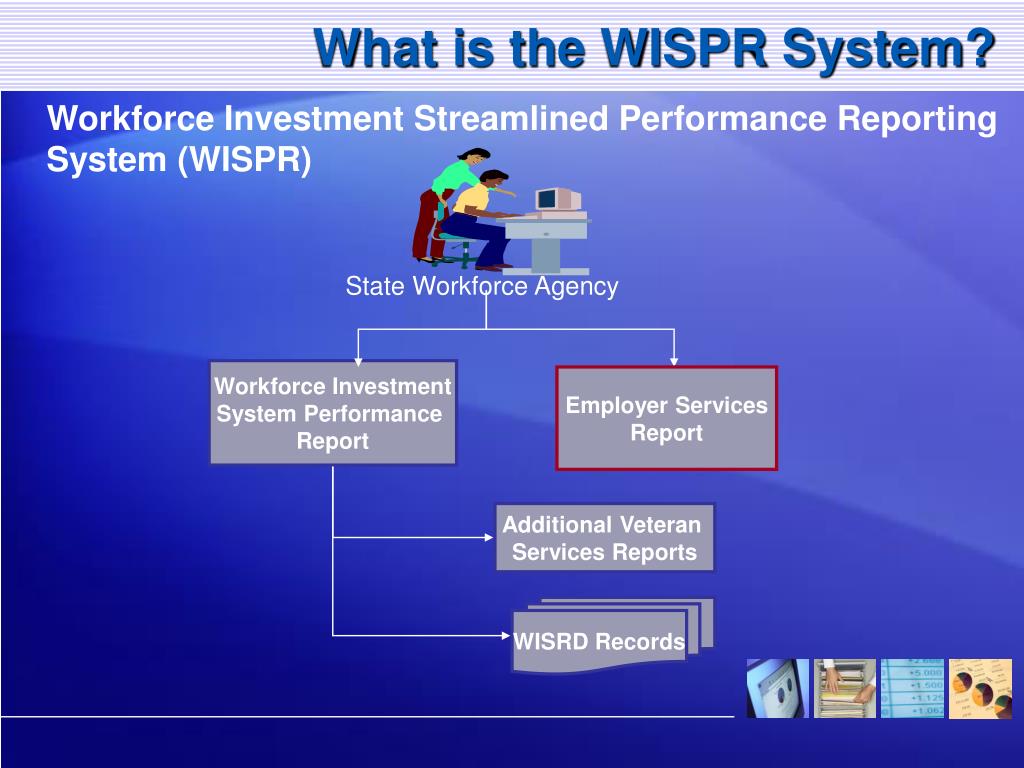 What is the WISPR System?

Workforce Investment Streamlined Performance Reporting System (WISPR)

State Workforce Agency

Workforce Investment System Performance Report

Employer Services Report

Additional Veteran Services Reports

WISRD Records